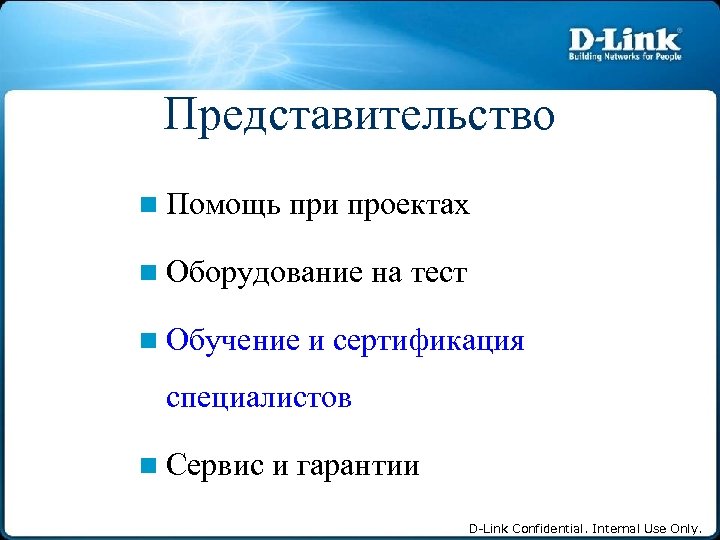 D-Link
Building Networks for People

Представительство

Помощь при проектах

Оборудование на тест

Обучение и сертификация специалистов

Сервис и гарантии

D-Link Confidential. Internal Use Only.